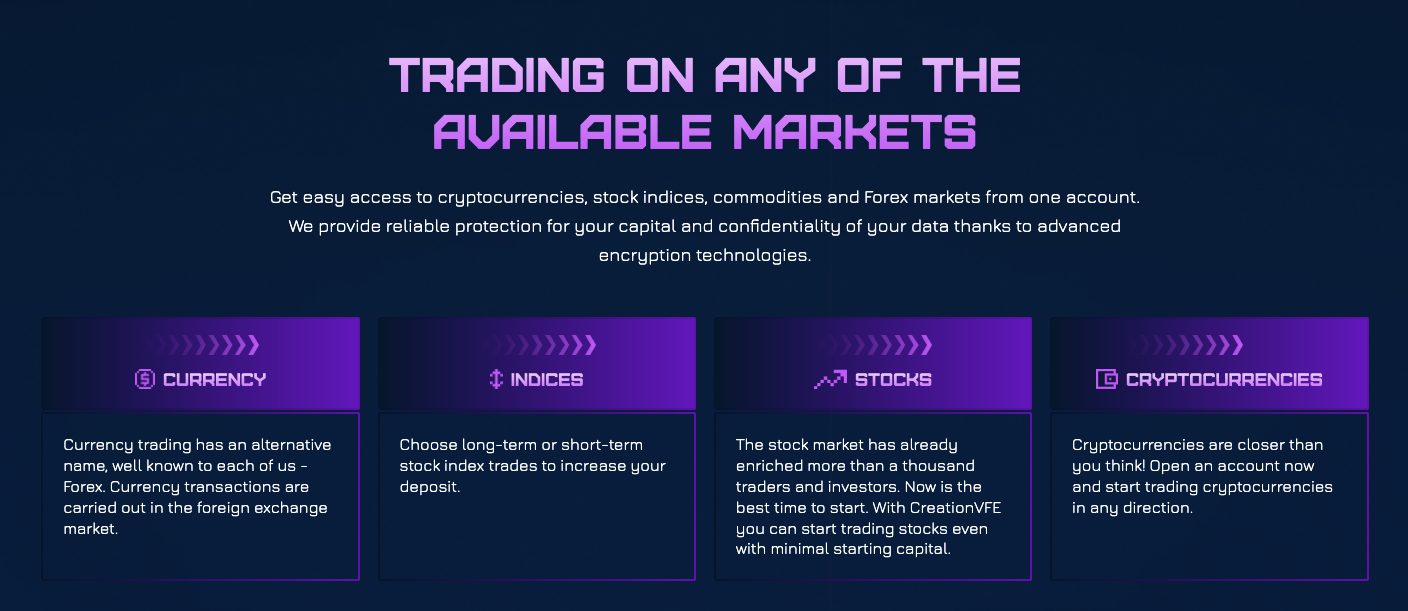 TRADING ON ANY OF THE AVAILABLE MARKETS

Get easy access to cryptocurrencies, stock indices, commodities and Forex markets from one account. We provide reliable protection for your capital and confidentiality of your data thanks to advanced encryption technologies.

CURRENCY

Currency trading has an alternative name, well known to each of us - Forex. Currency transactions are carried out in the foreign exchange market.

INDICES

Choose long-term or short-term stock index trades to increase your deposit.

STOCKS

The stock market has already enriched more than a thousand traders and investors. Now is the best time to start. With CreationVFE you can start trading stocks even with minimal starting capital.

CRYPTOCURRENCIES

Cryptocurrencies are closer than you think! Open an account now and start trading cryptocurrencies in any direction.